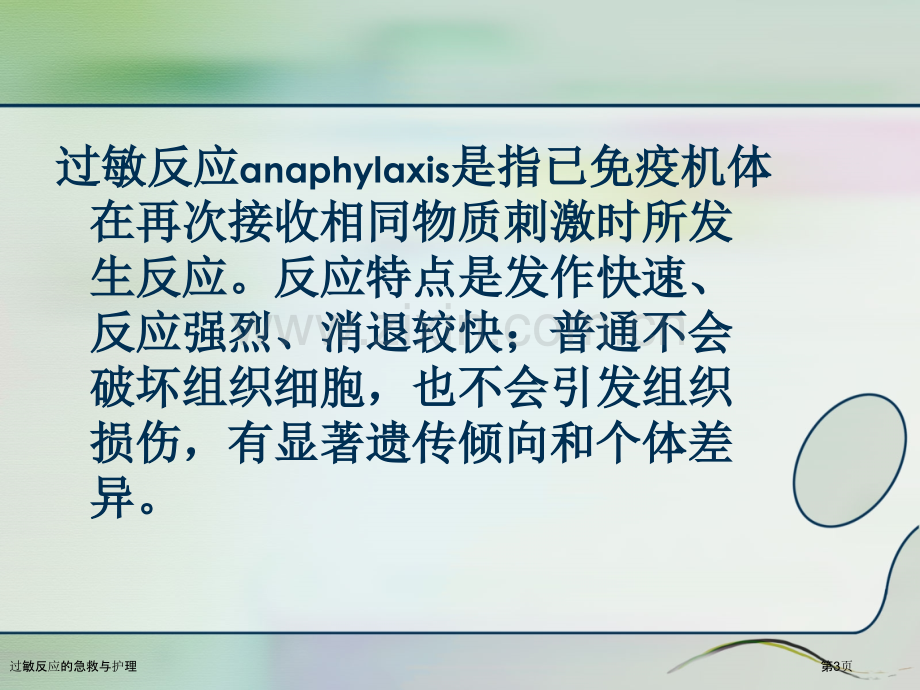 过敏反应anaphylaxis是指已免疫机体在再次接收相同物质刺激时所发生反应。反应特点是发作快速、反应强烈、消退较快；普通不会破坏组织细胞，也不会引发组织损伤，有显著遗传倾向和个体差异。

过敏反应的急救与护理

第3页